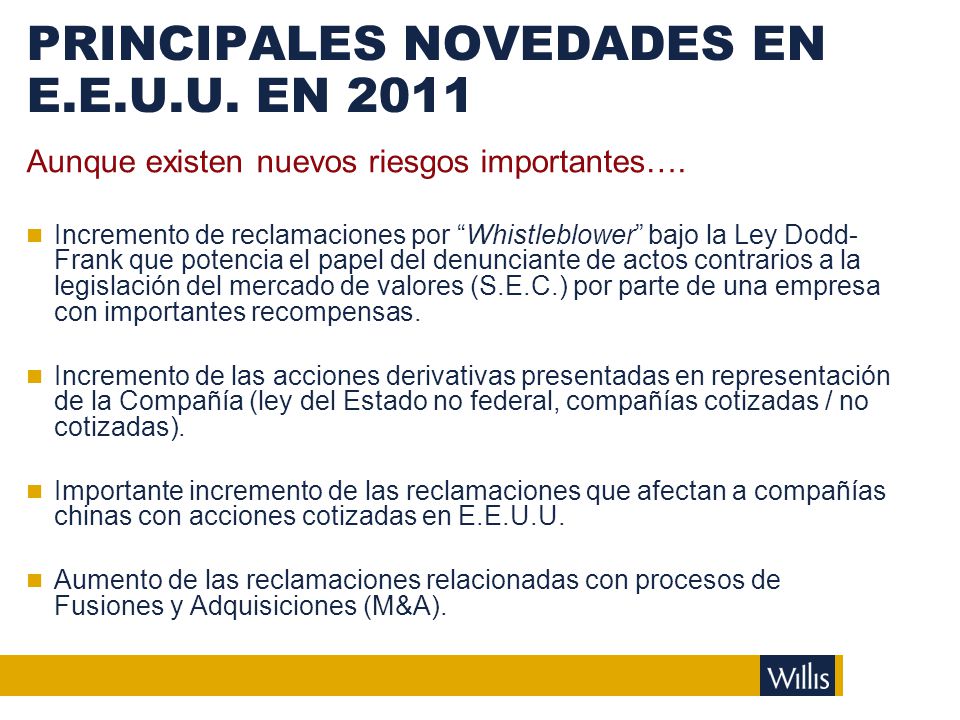 PRINCIPALES NOVEDADES EN E.E.U.U. EN 2011

Aunque existen nuevos riesgos importantes….

Incremento de reclamaciones por “Whistleblower” bajo la Ley Dodd-Frank que potencia el papel del denunciante de actos contrarios a la legislación del mercado de valores (S.E.C.) por parte de una empresa con importantes recompensas.

Incremento de las acciones derivativas presentadas en representación de la Compañía (ley del Estado no federal, compañías cotizadas / no cotizadas).

Importante incremento de las reclamaciones que afectan a compañías chinas con acciones cotizadas en E.E.U.U.

Aumento de las reclamaciones relacionadas con procesos de Fusiones y Adquisiciones (M&A).

Willis